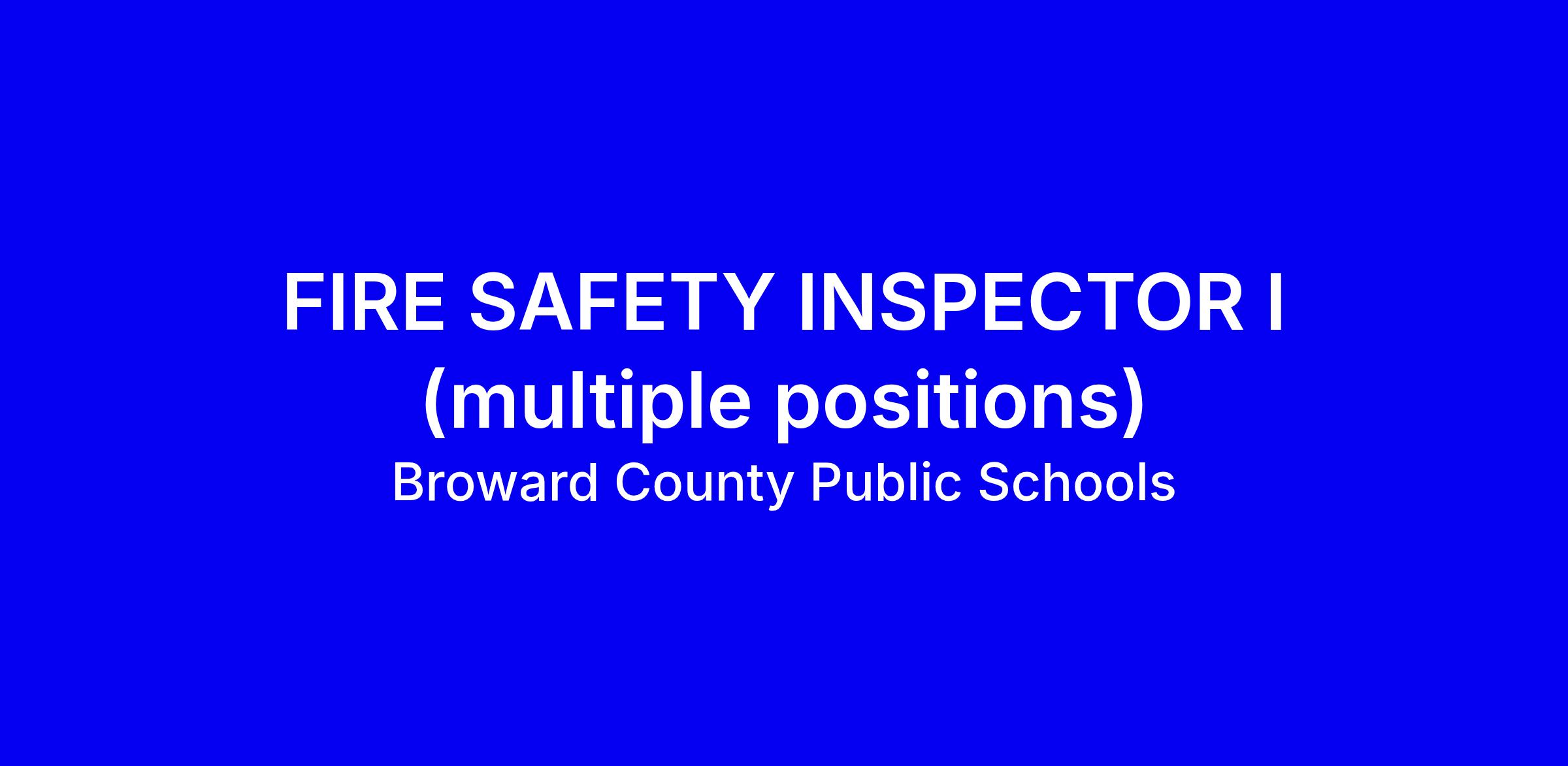 FIRE SAFETY INSPECTOR I
(multiple positions)
Broward County Public Schools